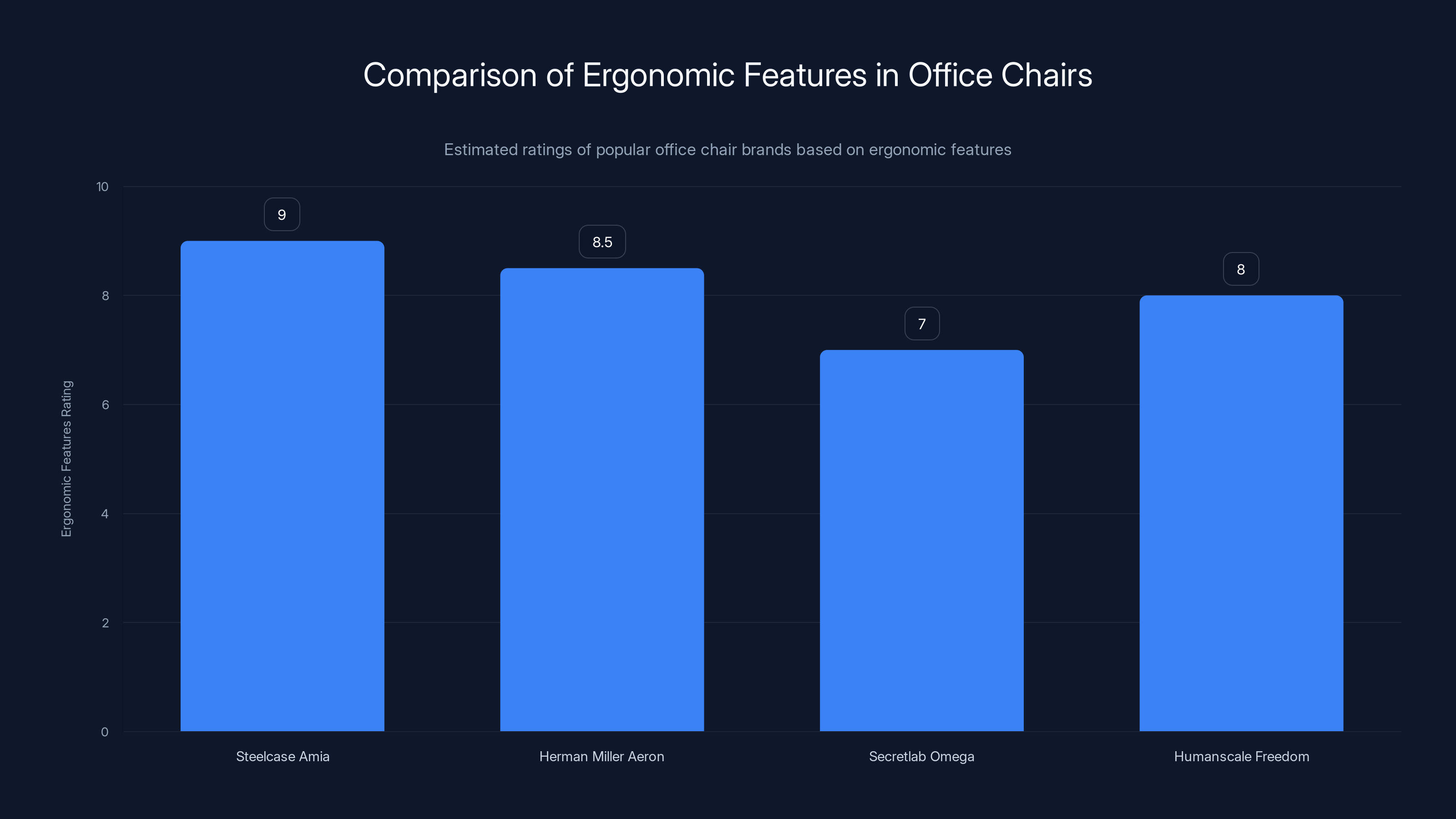 Comparison of Ergonomic Features in Office Chairs

Estimated ratings of popular office chair brands based on ergonomic features

Ergonomic Features Rating

10
8
6
4
2
0

9
8.5
7
8

Steelcase Amia
Herman Miller Aeron
Secretlab Omega
Humanscale Freedom